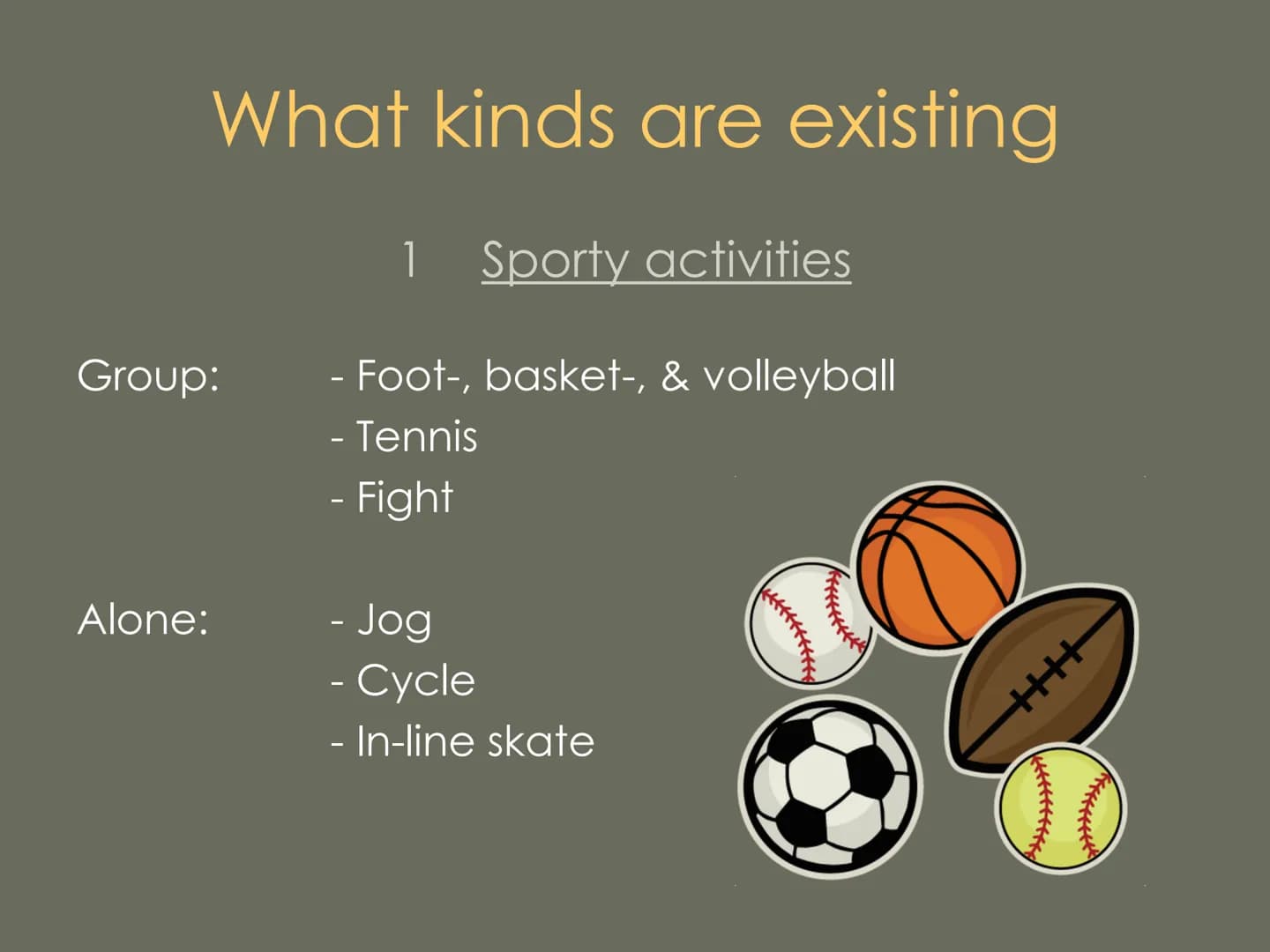 What kinds are existing

1 Sporty activities

Group: - Foot-, basket-, & volleyball
- Tennis
- Fight

Alone: - Jog
- Cycle
- In-line skate